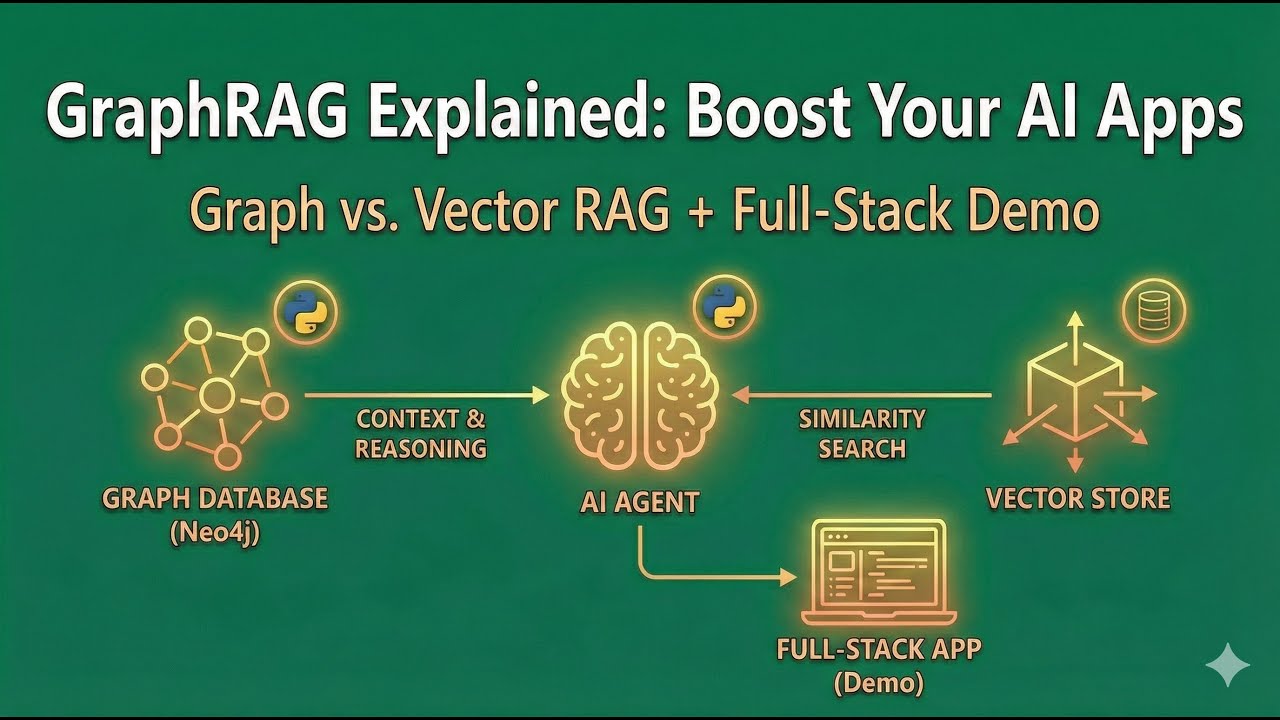 GraphRAG Explained: Boost Your AI Apps

Graph vs. Vector RAG + Full-Stack Demo

GRAPH DATABASE
(Neo4j)

CONTEXT &
REASONING

AI AGENT

SIMILARITY
SEARCH

VECTOR STORE

FULL-STACK APP
(Demo)